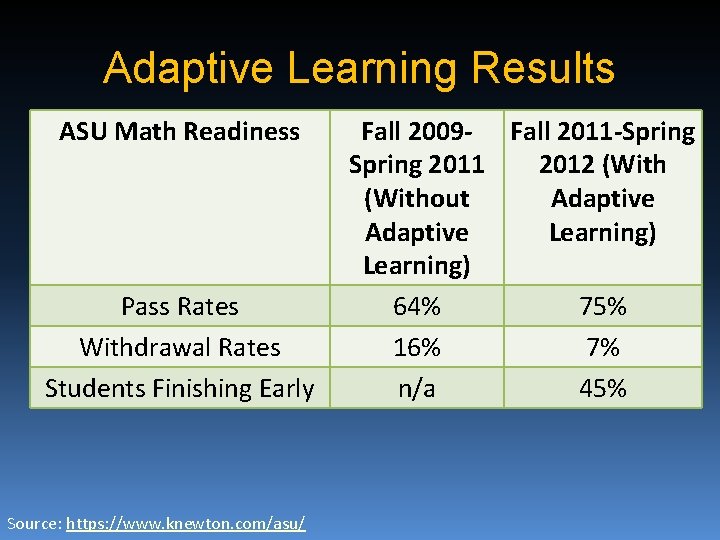 Adaptive Learning Results

| ASU Math Readiness | Fall 2009-Spring 2011 (Without Adaptive Learning) | Fall 2011-Spring 2012 (With Adaptive Learning) |
|---|---|---|
| Pass Rates | 64% | 75% |
| Withdrawal Rates | 16% | 7% |
| Students Finishing Early | n/a | 45% |

Source: https://www.knewton.com/asu/